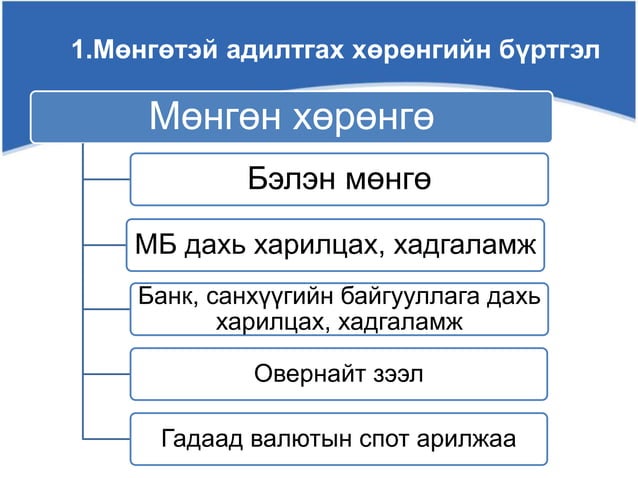 1.Мөнгөтэй адилтгах хөрөнгийн бүртгэл

Мөнгөн хөрөнгө

Бэлэн мөнгө

МБ дахь харилцах, хадгаламж

Банк, санхүүгийн байгууллага дахь харилцах, хадгаламж

Овернайт зээл

Гадаад валютын спот арилжаа